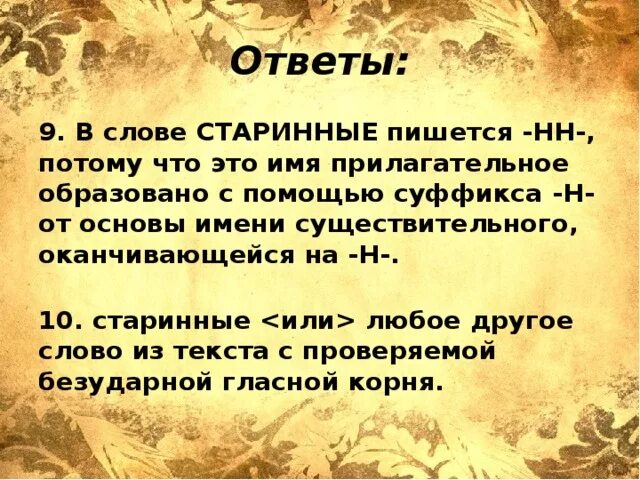 Ответы:

9. В слове СТАРИННЫЕ пишется -НН-, потому что это имя прилагательное образовано с помощью суффикса -Н- от основы имени существительного, оканчивающейся на -Н-.

10. старинные <или> любое другое слово из текста с проверяемой безударной гласной корня.